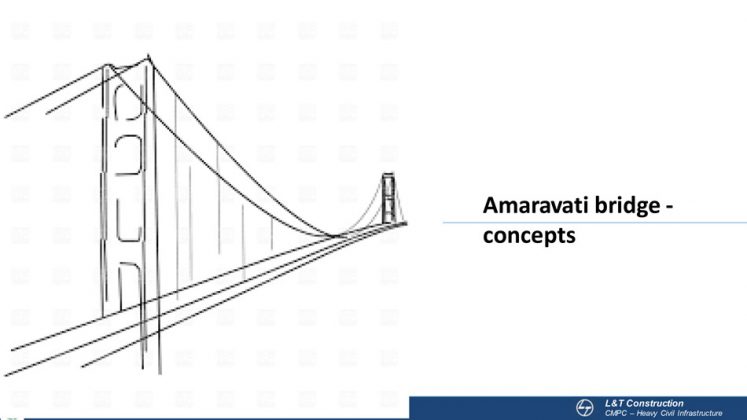 Amaravati bridge - concepts

L&T Construction
CMPC – Heavy Civil Infrastructure